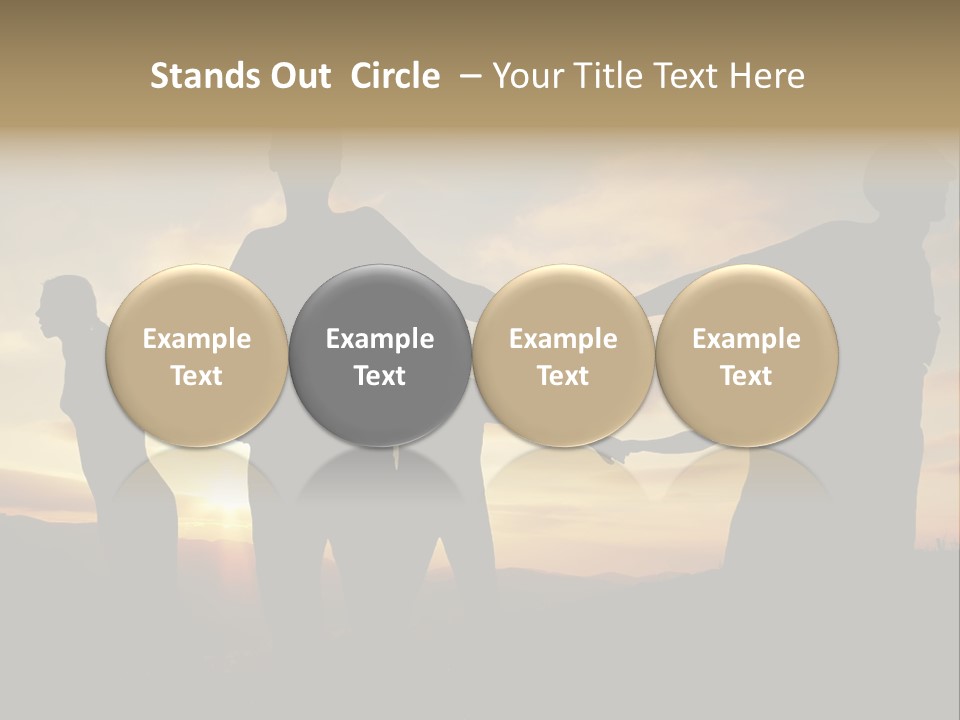 Stands Out Circle – Your Title Text Here

Example Text

Example Text

Example Text

Example Text